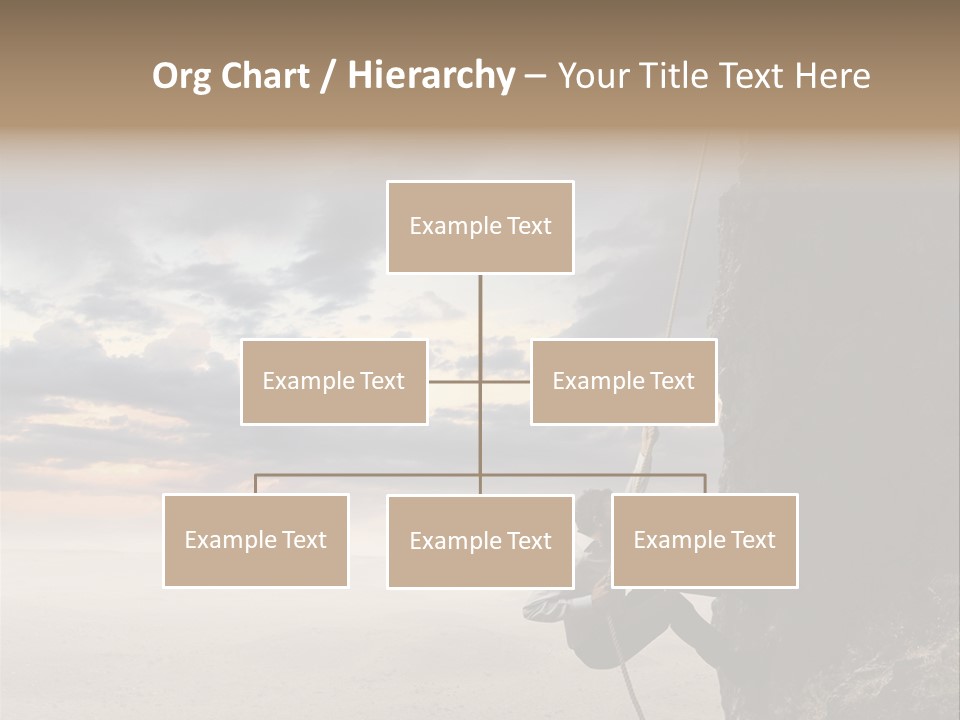 Org Chart / Hierarchy – Your Title Text Here

Example Text

Example Text

Example Text

Example Text

Example Text

Example Text